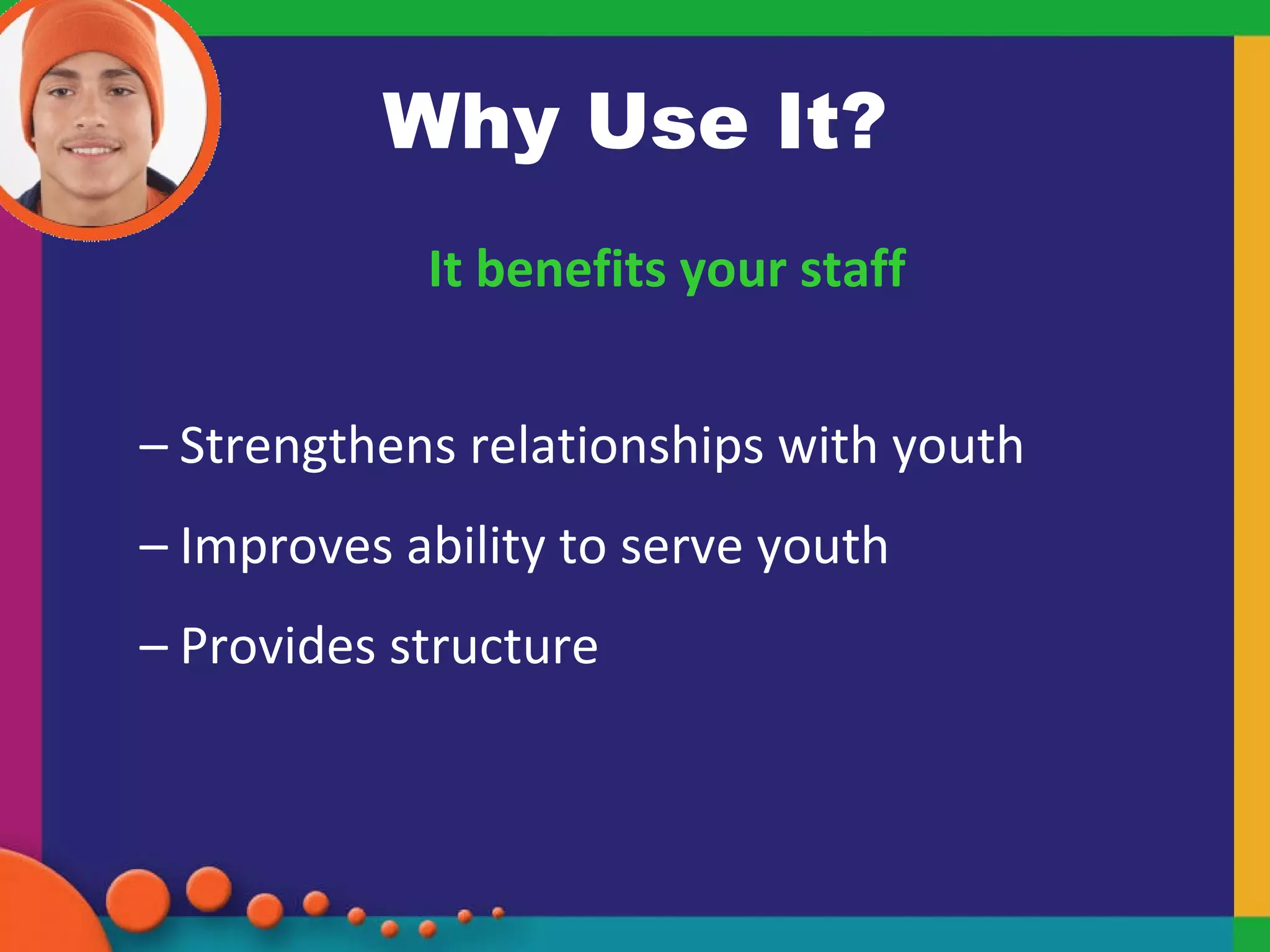 Why Use It?

It benefits your staff

– Strengthens relationships with youth

– Improves ability to serve youth

– Provides structure